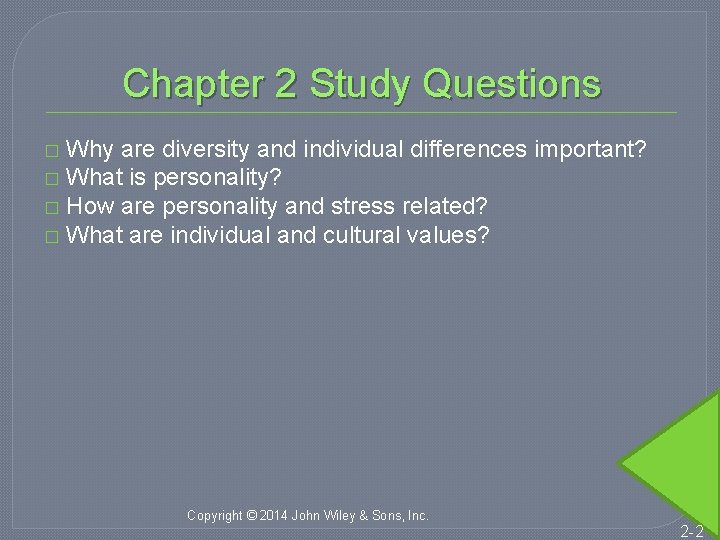 Chapter 2 Study Questions

□ Why are diversity and individual differences important?
□ What is personality?
□ How are personality and stress related?
□ What are individual and cultural values?

Copyright © 2014 John Wiley & Sons, Inc.

2-2